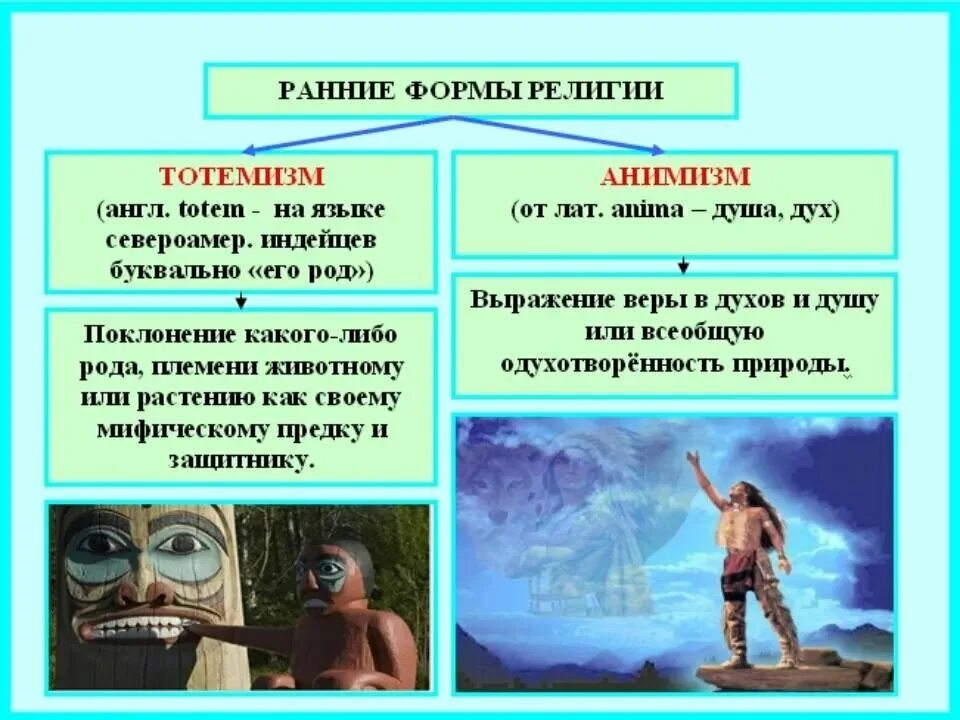 РАННИЕ ФОРМЫ РЕЛИГИИ

ТОТЕМИЗМ
(англ. totem - на языке североамер. индейцев буквально «его род»)

Поклонение какого-либо рода, племени животному или растению как своему мифическому предку и защитнику.

АНИМИЗМ
(от лат. anima – душа, дух)

Выражение веры в духов и душу или всеобщую одухотворённость природы.